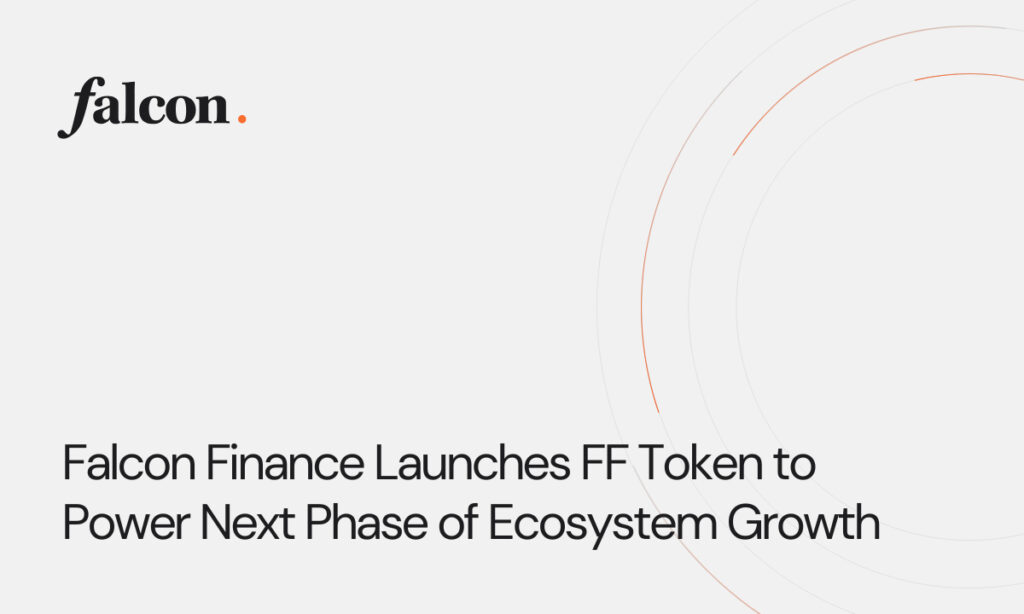 falcon.

Falcon Finance Launches FF Token to Power Next Phase of Ecosystem Growth